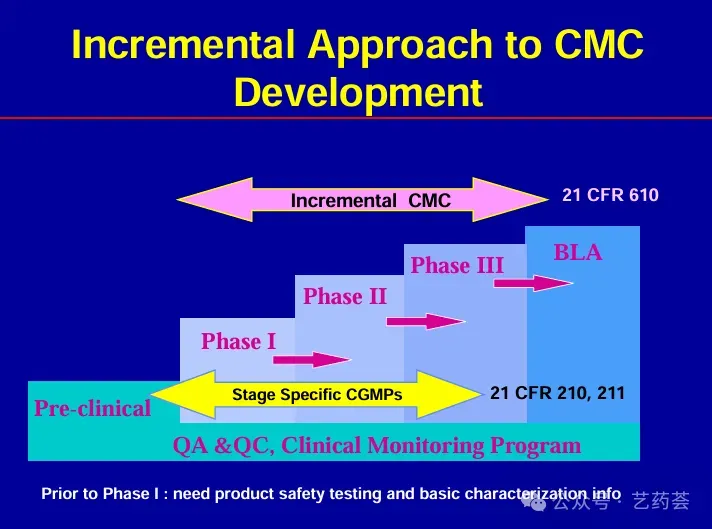 Incremental Approach to CMC Development

Incremental CMC

21 CFR 610

BLA

Phase III

Phase II

Phase I

Pre-clinical

Stage Specific CGMPs

21 CFR 210, 211

QA &QC, Clinical Monitoring Program

Prior to Phase I : need product safety testing and basic characterization info

公众号 · 艺药荟